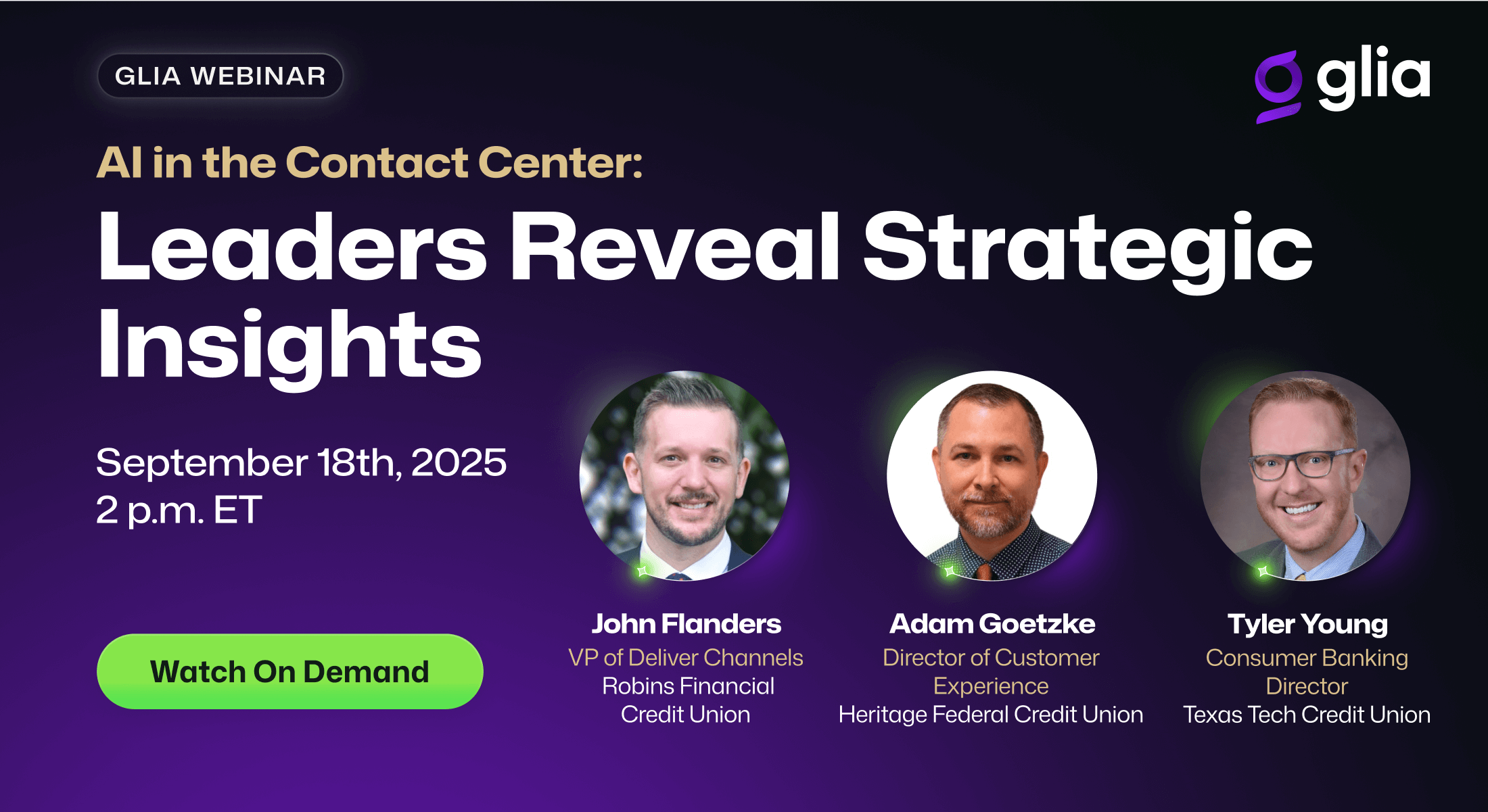 GLIA WEBINAR

glia

AI in the Contact Center:

Leaders Reveal Strategic Insights

September 18th, 2025
2 p.m. ET

Watch On Demand

John Flanders
VP of Deliver Channels
Robins Financial Credit Union

Adam Goetzke
Director of Customer Experience
Heritage Federal Credit Union

Tyler Young
Consumer Banking Director
Texas Tech Credit Union